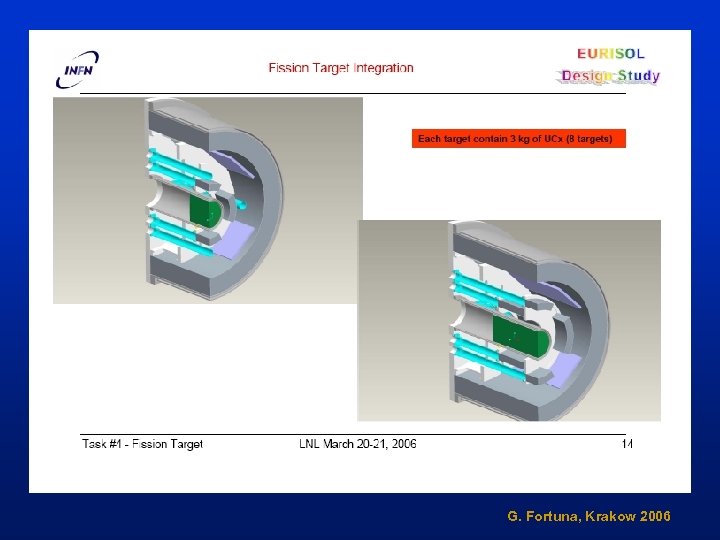 INFN

Fission Target Integration

EURISOL
Design Study

Each target contain 3 kg of UCx (8 targets)

Task #1 - Fission Target

LNL March 20-21, 2006

14

G. Fortuna, Krakow 2006